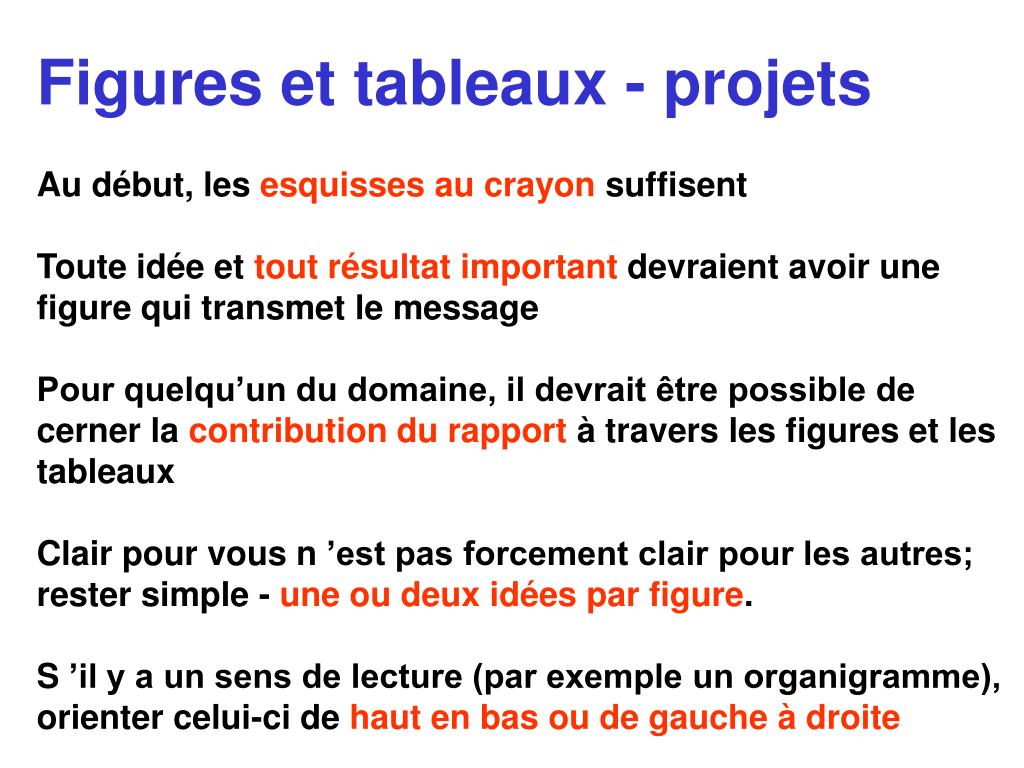 Figures et tableaux - projets

Au début, les esquisses au crayon suffisent

Toute idée et tout résultat important devraient avoir une figure qui transmet le message

Pour quelqu’un du domaine, il devrait être possible de cerner la contribution du rapport à travers les figures et les tableaux

Clair pour vous n ’est pas forcement clair pour les autres; rester simple - une ou deux idées par figure.

S ’il y a un sens de lecture (par exemple un organigramme), orienter celui-ci de haut en bas ou de gauche à droite